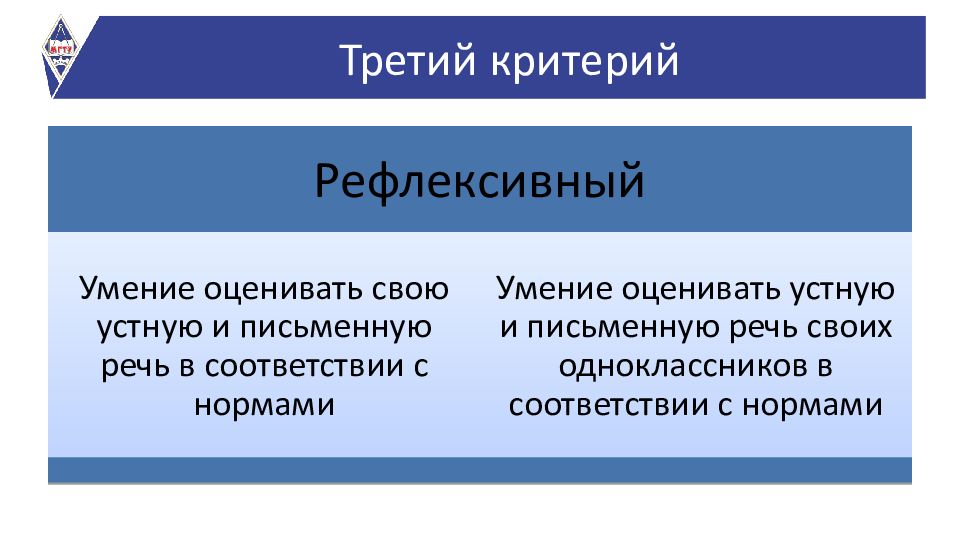 МГТУ

Третий критерий

Рефлексивный

Умение оценивать свою устную и письменную речь в соответствии с нормами

Умение оценивать устную и письменную речь своих одноклассников в соответствии с нормами